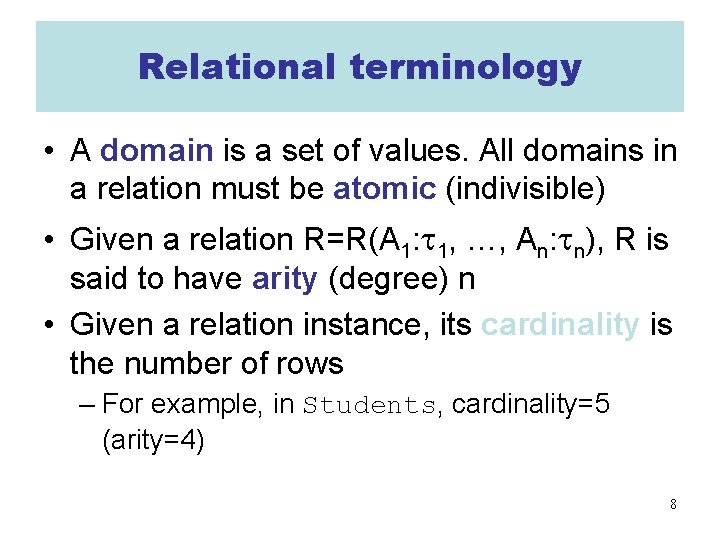 Relational terminology

• A domain is a set of values. All domains in a relation must be atomic (indivisible)

• Given a relation $R=R(A_1:\tau_1, \ldots, A_n:\tau_n)$, R is said to have arity (degree) n

• Given a relation instance, its cardinality is the number of rows

– For example, in Students, cardinality=5 (arity=4)

8